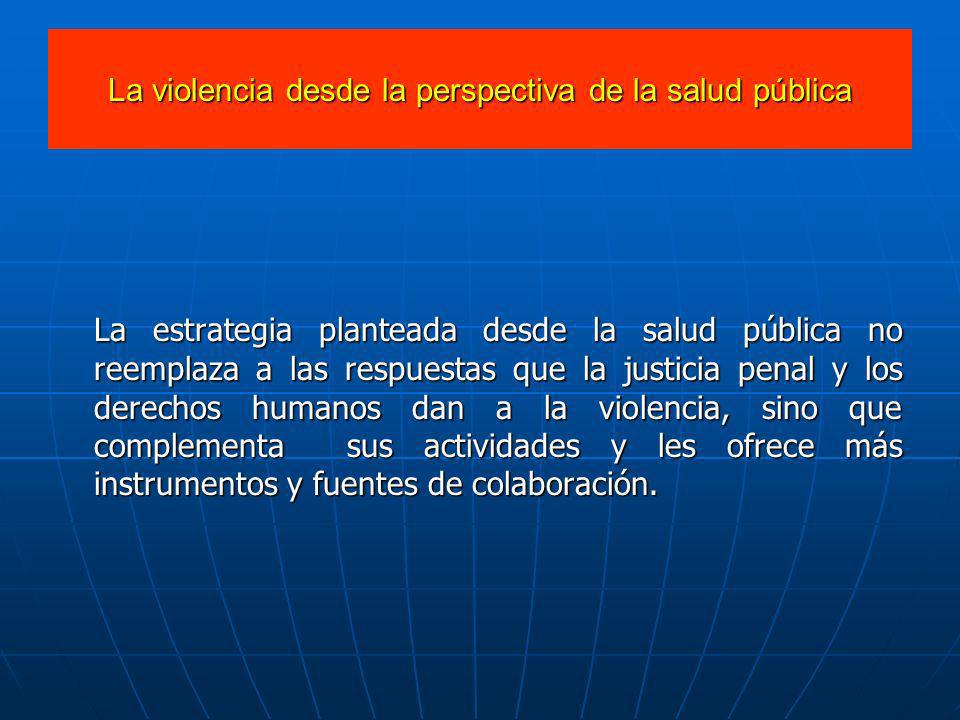 La violencia desde la perspectiva de la salud pública

La estrategia planteada desde la salud pública no reemplaza a las respuestas que la justicia penal y los derechos humanos dan a la violencia, sino que complementa sus actividades y les ofrece más instrumentos y fuentes de colaboración.